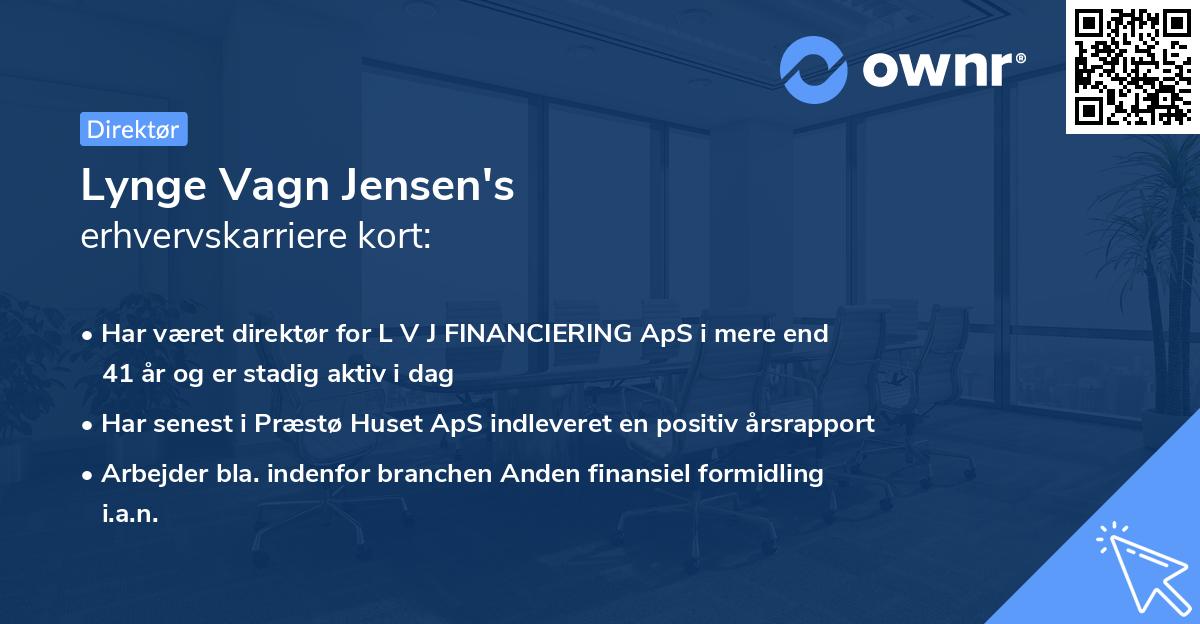 ownr®

Direktør

Lynge Vagn Jensen's
erhvervskarriere kort:

• Har været direktør for L V J FINANCIERING ApS i mere end 41 år og er stadig aktiv i dag

• Har senest i Præstø Huset ApS indleveret en positiv årsrapport

• Arbejder bla. indenfor branchen Anden finansiel formidling i.a.n.